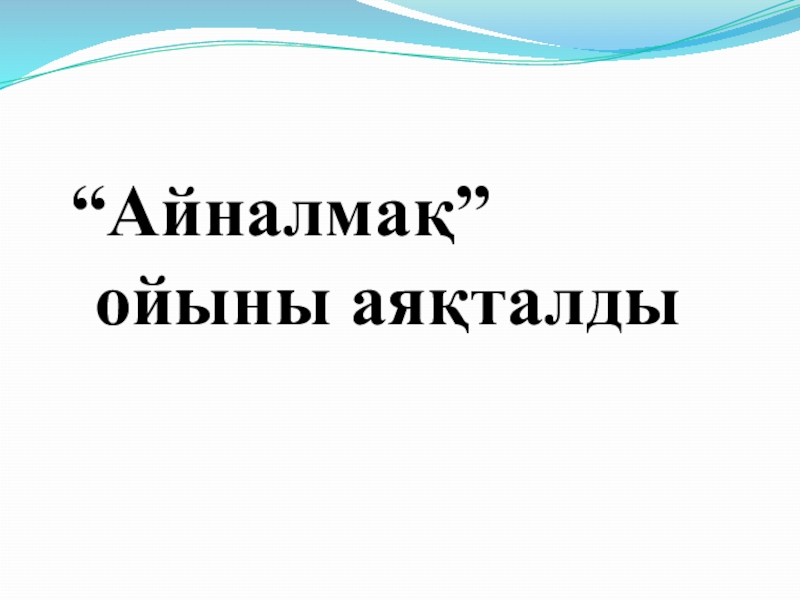 “Айналмақ” ойыны аяқталды